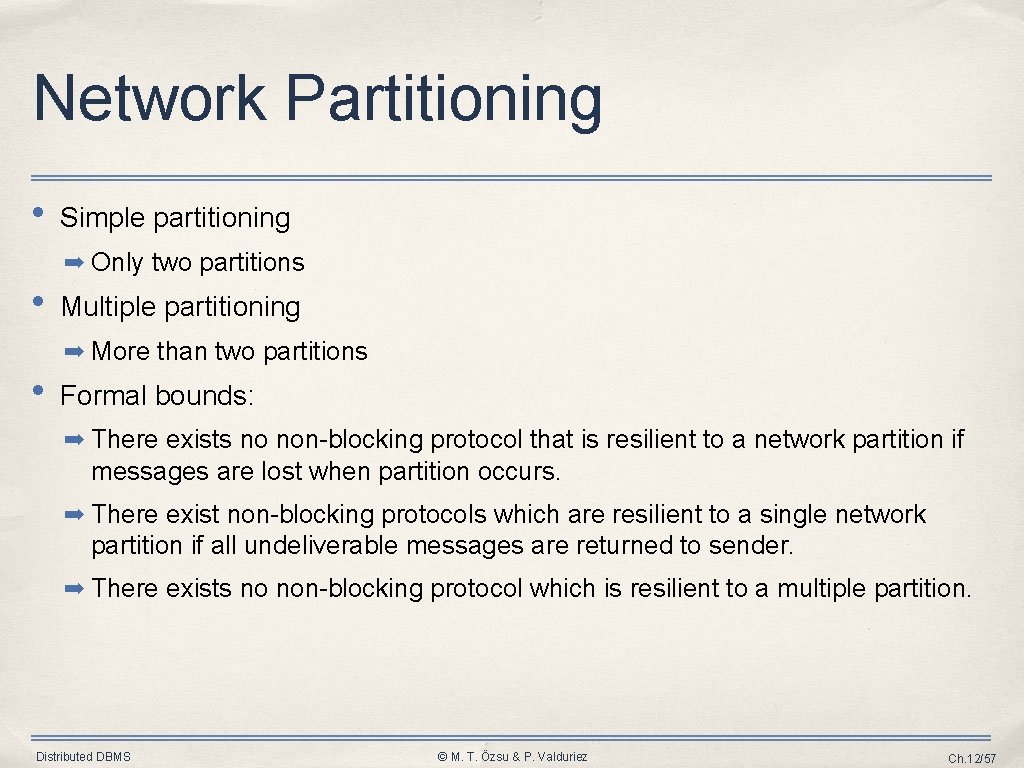 Network Partitioning

• Simple partitioning

➡ Only two partitions

• Multiple partitioning

➡ More than two partitions

• Formal bounds:

➡ There exists no non-blocking protocol that is resilient to a network partition if messages are lost when partition occurs.

➡ There exist non-blocking protocols which are resilient to a single network partition if all undeliverable messages are returned to sender.

➡ There exists no non-blocking protocol which is resilient to a multiple partition.

Distributed DBMS

© M. T. Özsu & P. Valduriez

Ch.12/57